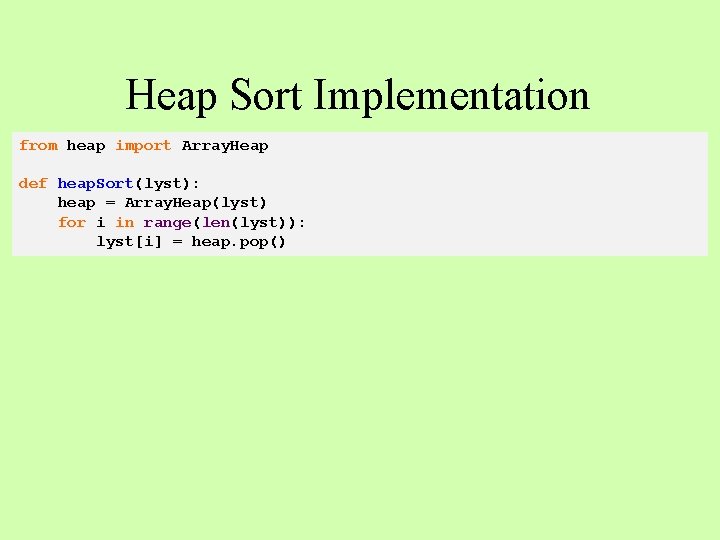 Heap Sort Implementation

from heap import ArrayHeap

def heapSort(lyst):
    heap = ArrayHeap(lyst)
    for i in range(len(lyst)):
        lyst[i] = heap.pop()